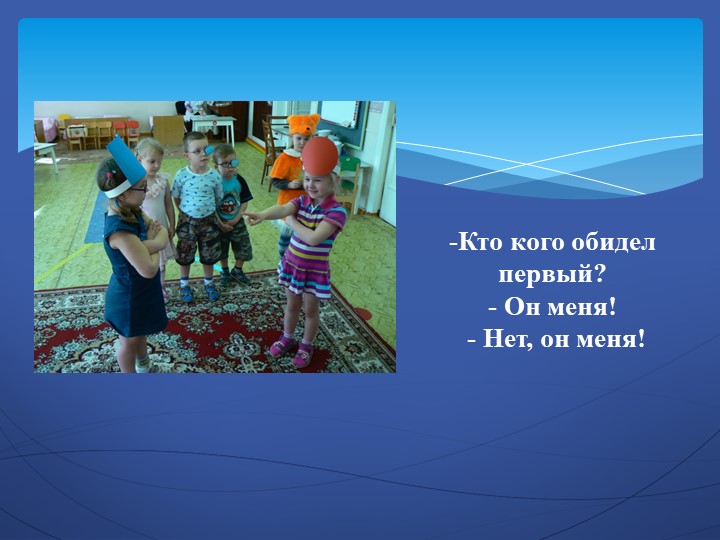 -Кто кого обидел первый?
- Он меня!
- Нет, он меня!